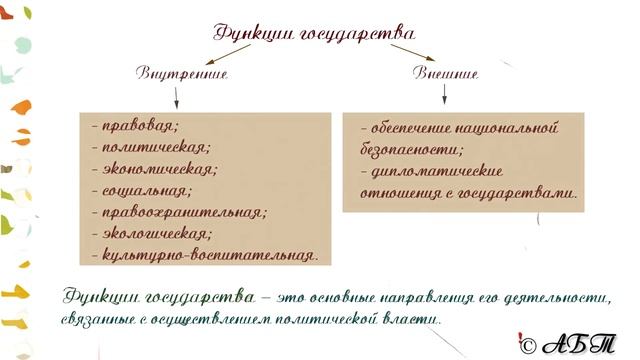 Функции государства

Внутренние

- правовая;
- политическая;
- экономическая;
- социальная;
- правоохранительная;
- экологическая;
- культурно-воспитательная.

Внешние

- обеспечение национальной безопасности;
- дипломатические отношения с государствами.

Функции государства – это основные направления его деятельности, связанные с осуществлением политической власти.

© АБТ